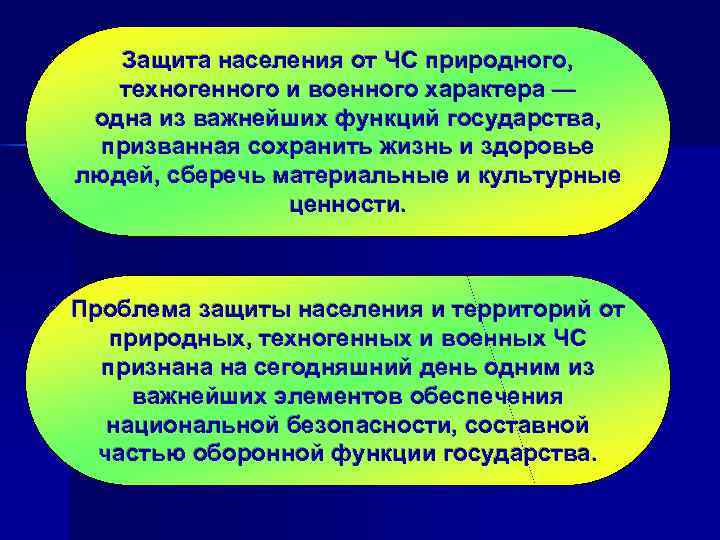 Защита населения от ЧС природного, техногенного и военного характера — одна из важнейших функций государства, призванная сохранить жизнь и здоровье людей, сберечь материальные и культурные ценности.

Проблема защиты населения и территорий от природных, техногенных и военных ЧС признана на сегодняшний день одним из важнейших элементов обеспечения национальной безопасности, составной частью оборонной функции государства.